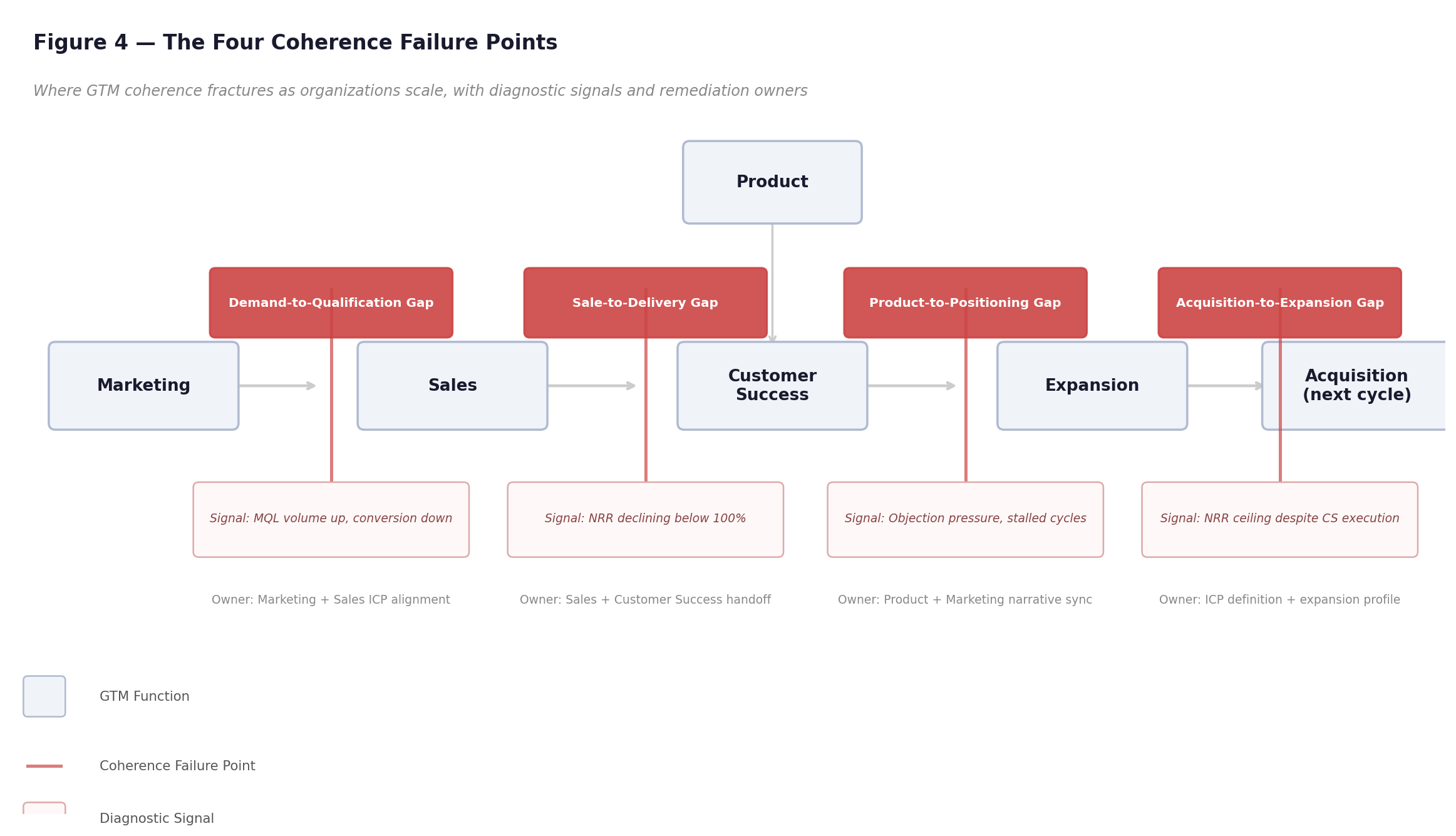 Figure 4 — The Four Coherence Failure Points

Where GTM coherence fractures as organizations scale, with diagnostic signals and remediation owners

Product

Demand-to-Qualification Gap

Sale-to-Delivery Gap

Product-to-Positioning Gap

Acquisition-to-Expansion Gap

Marketing

Sales

Customer Success

Expansion

Acquisition (next cycle)

Signal: MQL volume up, conversion down

Signal: NRR declining below 100%

Signal: Objection pressure, stalled cycles

Signal: NRR ceiling despite CS execution

Owner: Marketing + Sales ICP alignment

Owner: Sales + Customer Success handoff

Owner: Product + Marketing narrative sync

Owner: ICP definition + expansion profile

GTM Function

Coherence Failure Point

Diagnostic Signal